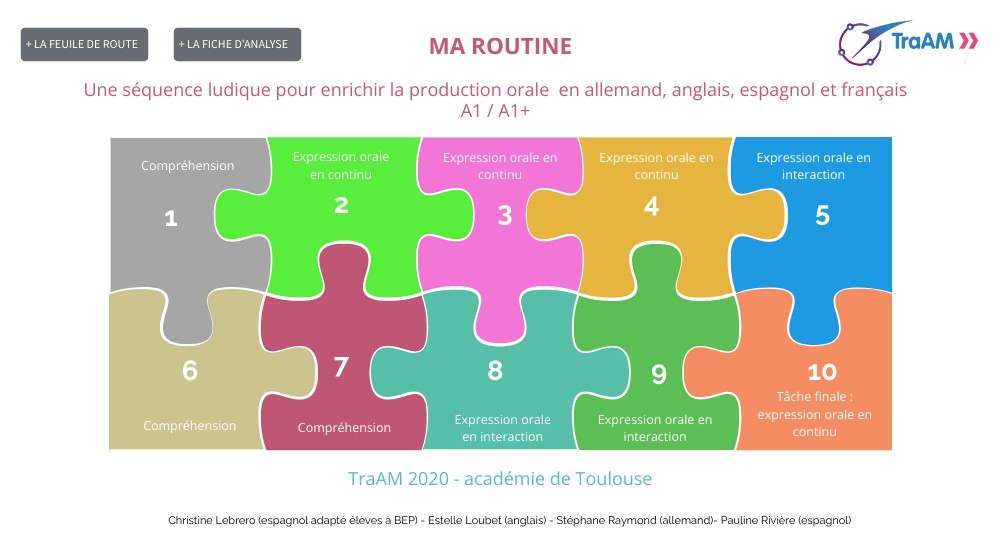 + LA FEUILE DE ROUTE

+ LA FICHE D'ANALYSE

MA ROUTINE

TraAM

Une séquence ludique pour enrichir la production orale en allemand, anglais, espagnol et français
A1 / A1+

Compréhension
1

Expression orale en continu
2

Expression orale en continu
3

Expression orale en continu
4

Expression orale en interaction
5

6
Compréhension

7
Compréhension

8
Expression orale en interaction

9
Expression orale en interaction

10
Tâche finale : expression orale en continu

TraAM 2020 - académie de Toulouse

Christine Lebrero (espagnol adapté élèves à BEP) - Estelle Loubet (anglais) - Stéphane Raymond (allemand)- Pauline Rivière (espagnol)